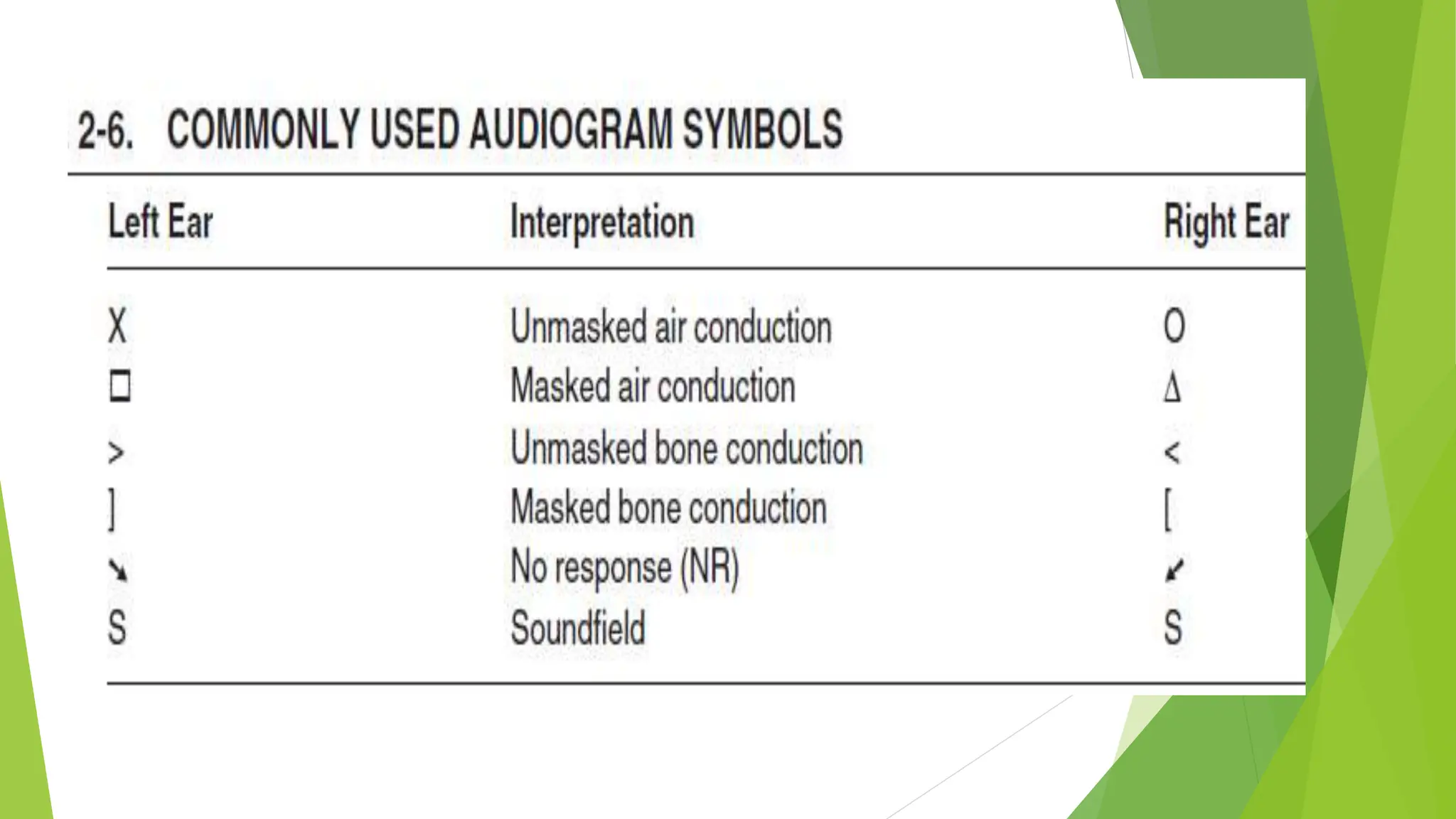 2-6. COMMONLY USED AUDIOGRAM SYMBOLS

| Left Ear | Interpretation | Right Ear |
|---|---|---|
| X | Unmasked air conduction | O |
| □ | Masked air conduction | Δ |
| > | Unmasked bone conduction | < |
| ] | Masked bone conduction | [ |
| ↘ | No response (NR) | ↙ |
| S | Soundfield | S |